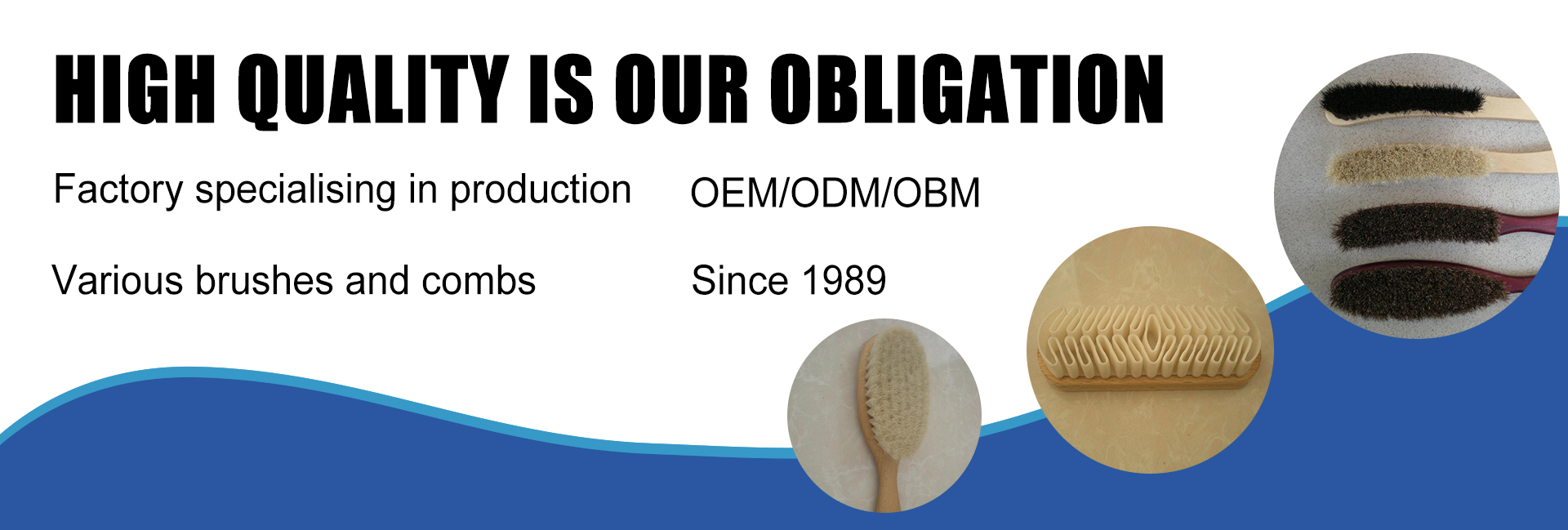 HIGH QUALITY IS OUR OBLIGATION

Factory specialising in production

Various brushes and combs

OEM/ODM/OBM

Since 1989